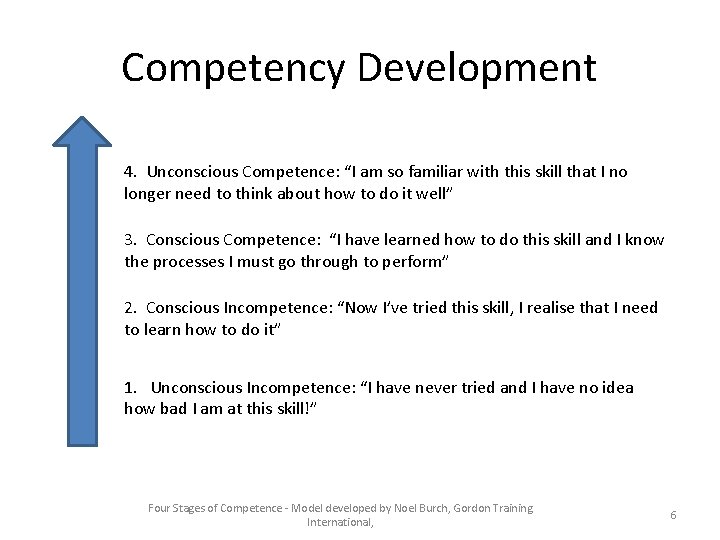 Competency Development

4. Unconscious Competence: “I am so familiar with this skill that I no longer need to think about how to do it well”

3. Conscious Competence: “I have learned how to do this skill and I know the processes I must go through to perform”

2. Conscious Incompetence: “Now I’ve tried this skill, I realise that I need to learn how to do it”

1. Unconscious Incompetence: “I have never tried and I have no idea how bad I am at this skill!”

Four Stages of Competence - Model developed by Noel Burch, Gordon Training International,

6